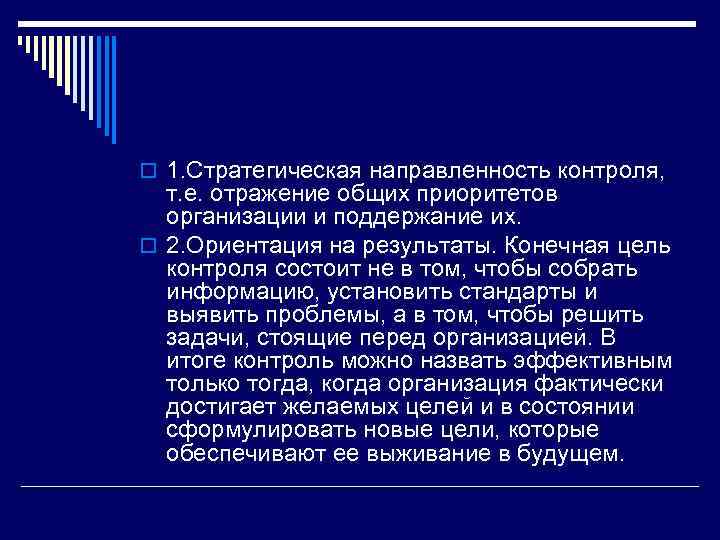 1.Стратегическая направленность контроля, т.е. отражение общих приоритетов организации и поддержание их.

2.Ориентация на результаты. Конечная цель контроля состоит не в том, чтобы собрать информацию, установить стандарты и выявить проблемы, а в том, чтобы решить задачи, стоящие перед организацией. В итоге контроль можно назвать эффективным только тогда, когда организация фактически достигает желаемых целей и в состоянии сформулировать новые цели, которые обеспечивают ее выживание в будущем.